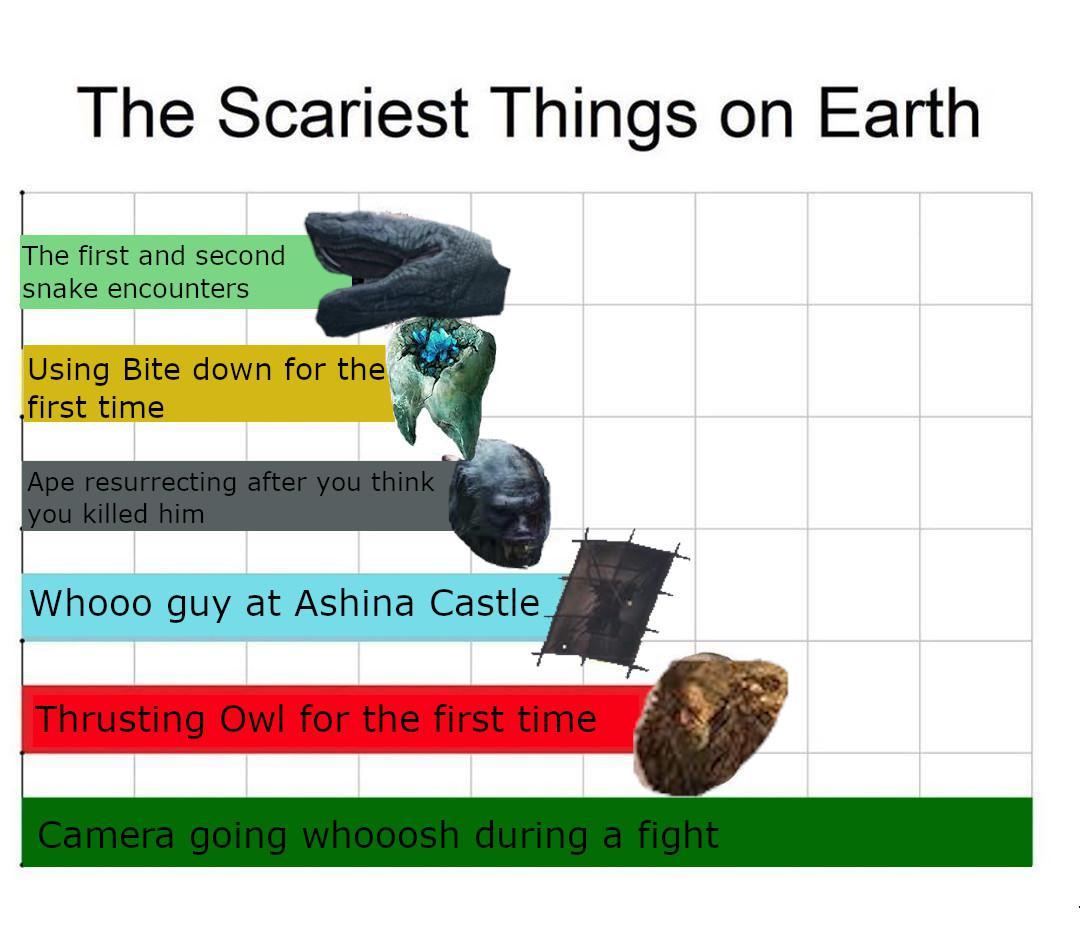 The Scariest Things on Earth

The first and second snake encounters

Using Bite down for the first time

Ape resurrecting after you think you killed him

Whooo guy at Ashina Castle

Thrusting Owl for the first time

Camera going whooosh during a fight